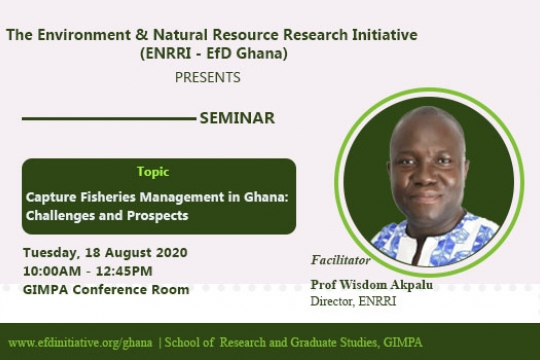 The Environment & Natural Resource Research Initiative (ENRRI - EfD Ghana)

PRESENTS

SEMINAR

Topic

Capture Fisheries Management in Ghana: Challenges and Prospects

Tuesday, 18 August 2020
10:00AM - 12:45PM
GIMPA Conference Room

Facilitator

Prof Wisdom Akpalu
Director, ENRRI

www.efdinitiative.org/ghana | School of Research and Graduate Studies, GIMPA